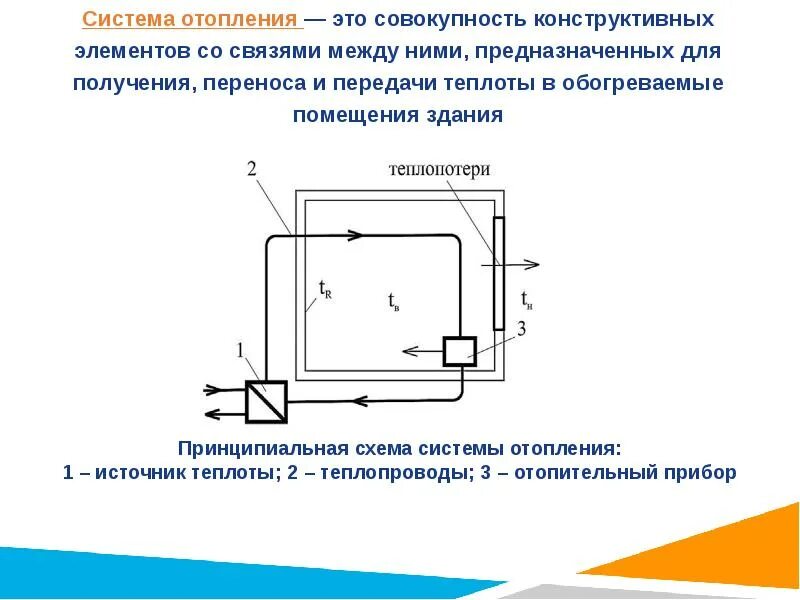 Система отопления — это совокупность конструктивных элементов со связями между ними, предназначенных для получения, переноса и передачи теплоты в обогреваемые помещения здания

2

теплопотери

$t_R$

$t_в$

$t_н$

3

1

Принципиальная схема системы отопления:
1 – источник теплоты; 2 – теплопроводы; 3 – отопительный прибор